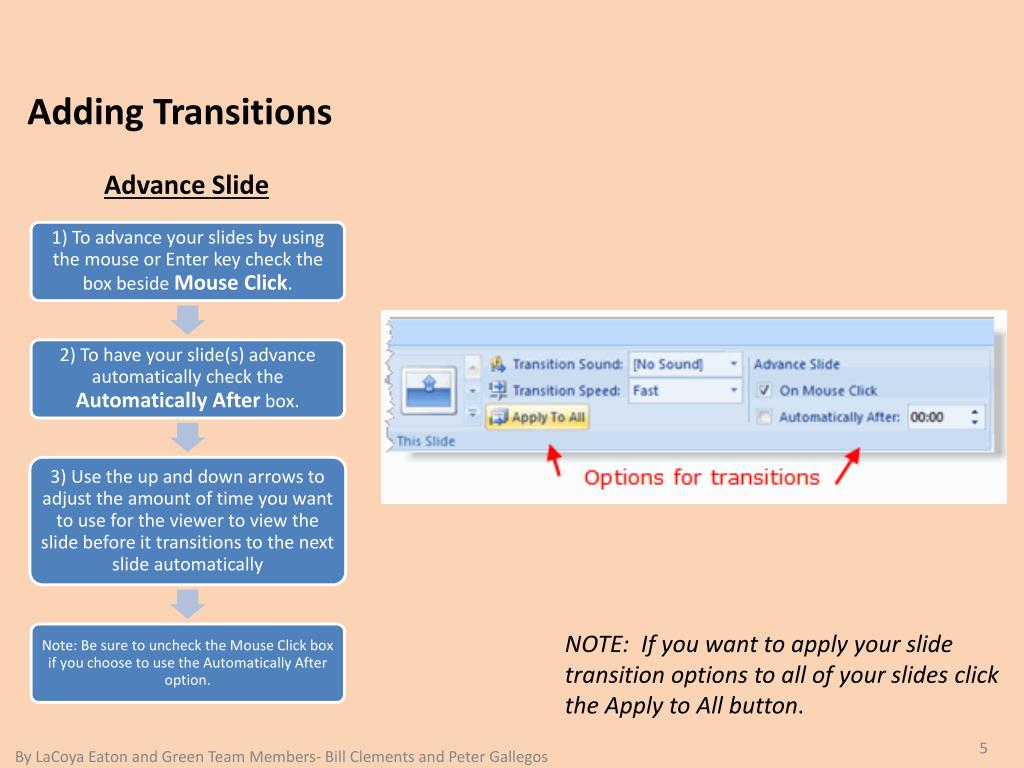 Adding Transitions

Advance Slide

1) To advance your slides by using the mouse or Enter key check the box beside Mouse Click.

2) To have your slide(s) advance automatically check the Automatically After box.

3) Use the up and down arrows to adjust the amount of time you want to use for the viewer to view the slide before it transitions to the next slide automatically

Note: Be sure to uncheck the Mouse Click box if you choose to use the Automatically After option.

Transition Sound: [No Sound]
Transition Speed: Fast
Apply To All
This Slide
Advance Slide
On Mouse Click
Automatically After: 00:00
Options for transitions

NOTE: If you want to apply your slide transition options to all of your slides click the Apply to All button.

By LaCoya Eaton and Green Team Members- Bill Clements and Peter Gallegos

5